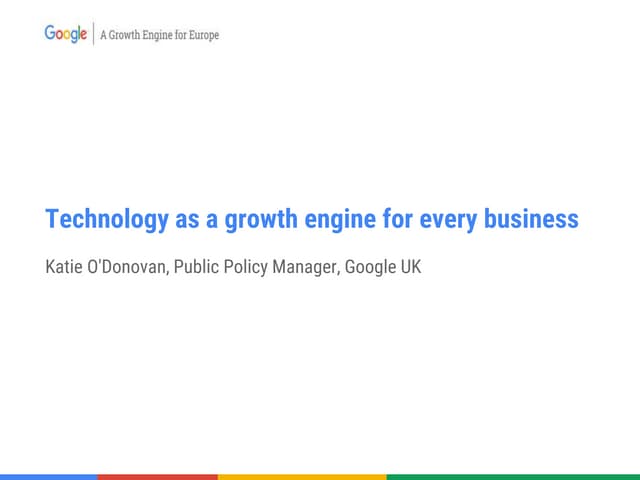 Google | A Growth Engine for Europe

Technology as a growth engine for every business

Katie O'Donovan, Public Policy Manager, Google UK